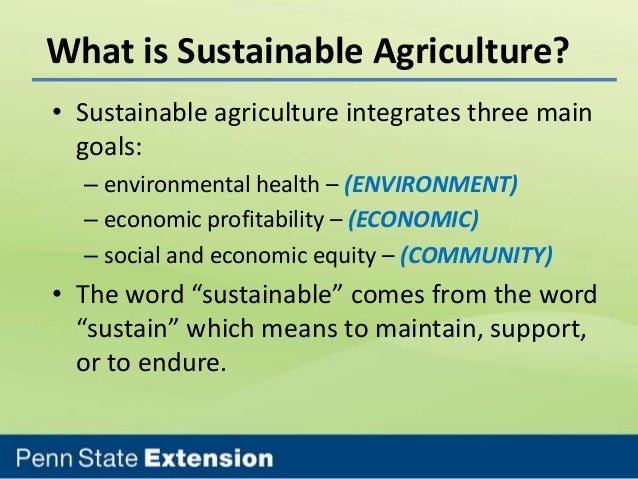 What is Sustainable Agriculture?

• Sustainable agriculture integrates three main goals:
– environmental health – (ENVIRONMENT)
– economic profitability – (ECONOMIC)
– social and economic equity – (COMMUNITY)

• The word “sustainable” comes from the word “sustain” which means to maintain, support, or to endure.

Penn State Extension